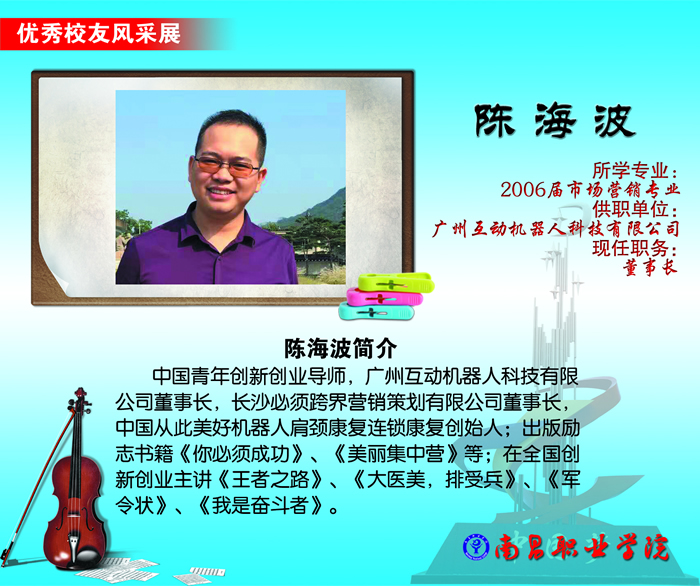 优秀校友风采展

陈海波

所学专业：
2006届市场营销专业
供职单位：
广州互动机器人科技有限公司
现任职务：
董事长

陈海波简介

中国青年创新创业导师，广州互动机器人科技有限公司董事长，长沙必须跨界营销策划有限公司董事长，中国从此美好机器人肩颈康复连锁康复创始人；出版励志书籍《你必须成功》、《美丽集中营》等；在全国创新创业主讲《王者之路》、《大医美，排受兵》、《军令状》、《我是奋斗者》。

南昌职业学院